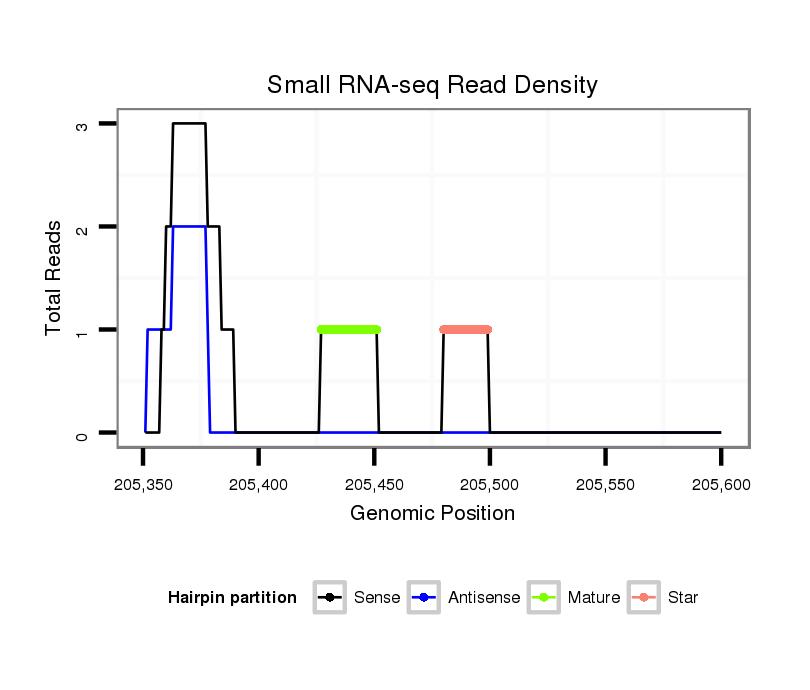 Small RNA-seq Read Density

Total Reads

3
2
1
0

205,350
205,400
205,450
205,500
205,550
205,600

Genomic Position

Hairpin partition
Sense
Antisense
Mature
Star